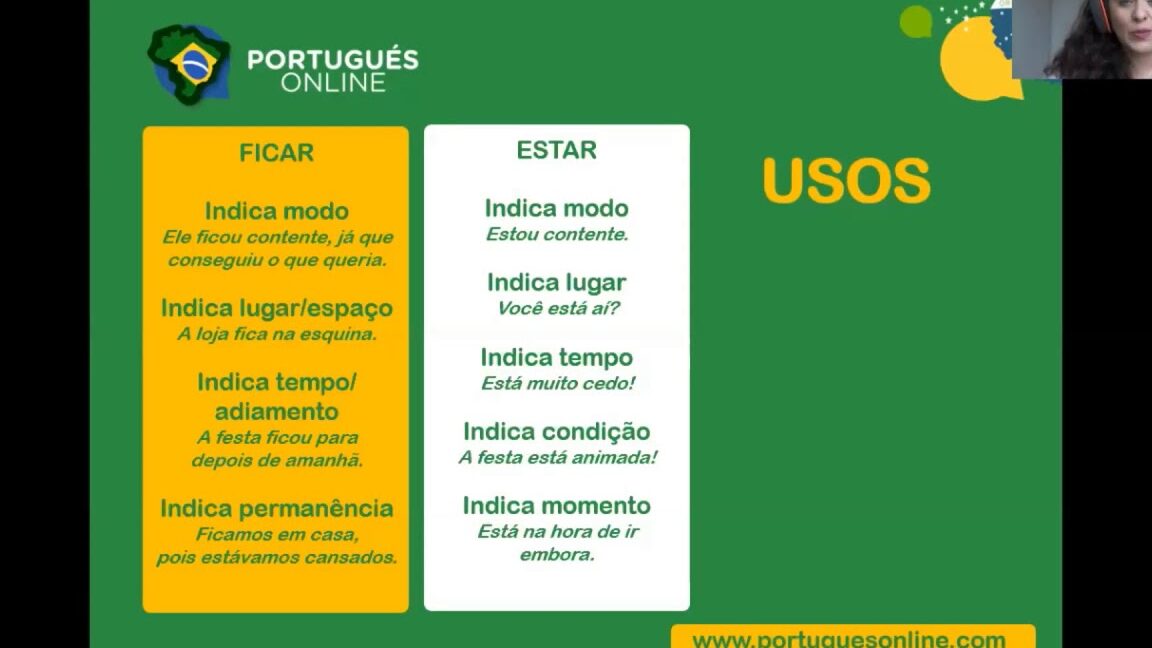 PORTUGUÊS ONLINE

FICAR

Indica modo
Ele ficou contente, já que conseguiu o que queria.

Indica lugar/espaço
A loja fica na esquina.

Indica tempo/ adiamento
A festa ficou para depois de amanhã.

Indica permanência
Ficamos em casa, pois estávamos cansados.

ESTAR

Indica modo
Estou contente.

Indica lugar
Você está aí?

Indica tempo
Está muito cedo!

Indica condição
A festa está animada!

Indica momento
Está na hora de ir embora.

USOS

www.portuguesonline.com